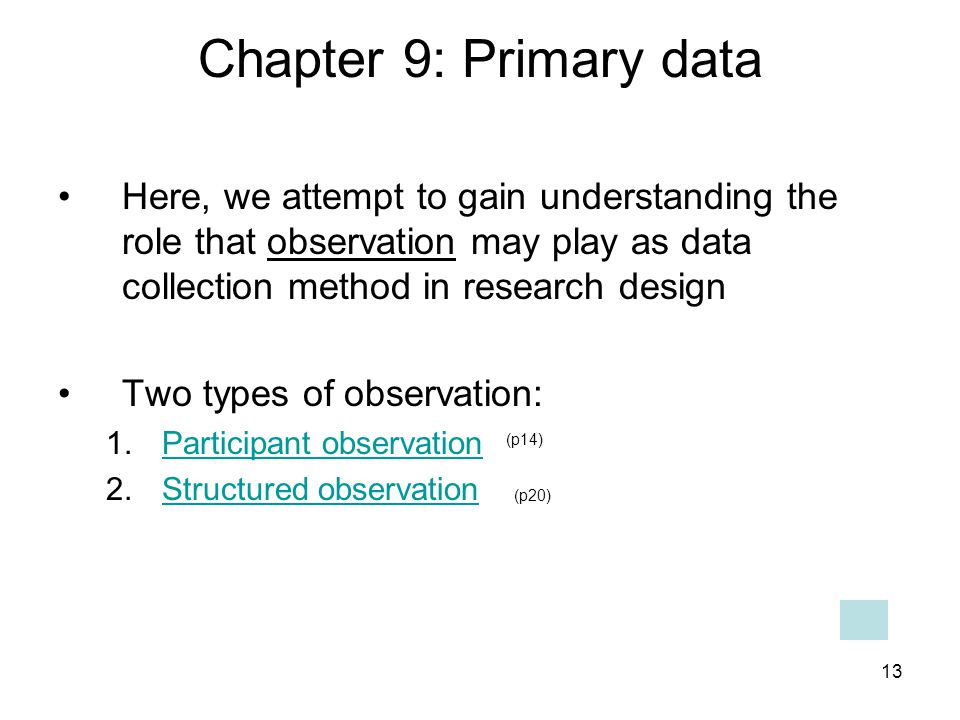 Chapter 9: Primary data

• Here, we attempt to gain understanding the role that observation may play as data collection method in research design

• Two types of observation:
1. Participant observation (p14)
2. Structured observation (p20)

13